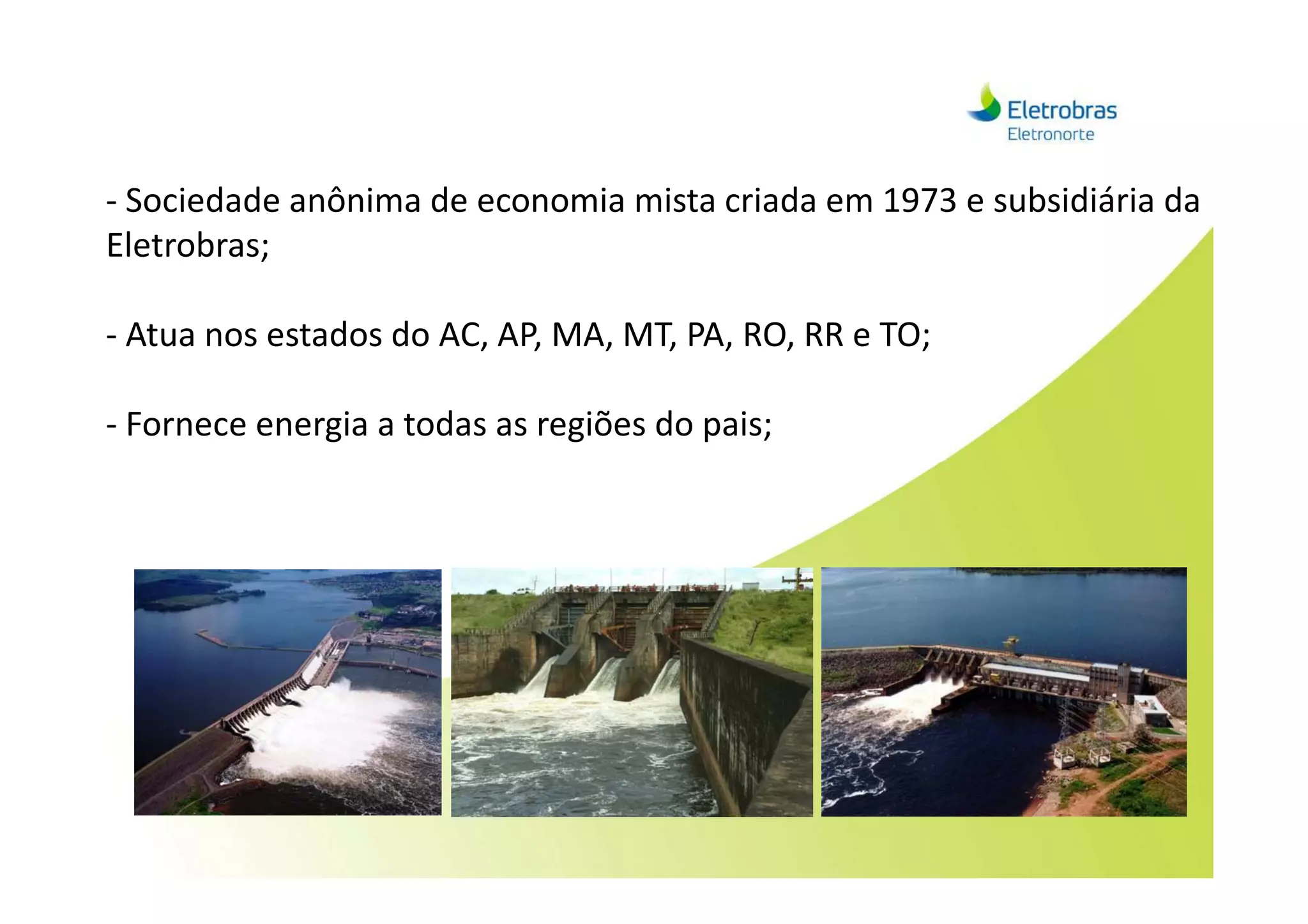 Eletrobras
Eletronorte

- Sociedade anônima de economia mista criada em 1973 e subsidiária da Eletrobras;

- Atua nos estados do AC, AP, MA, MT, PA, RO, RR e TO;

- Fornece energia a todas as regiões do pais;